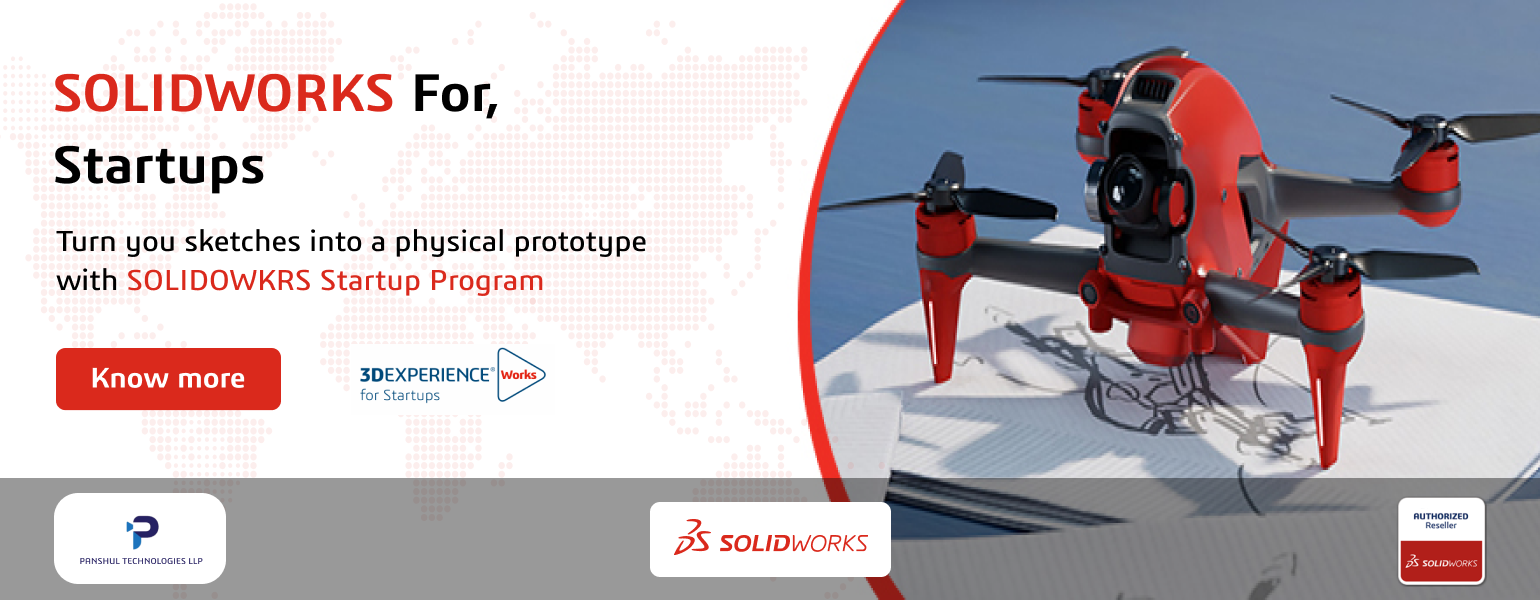 SOLIDWORKS For, Startups

Turn you sketches into a physical prototype with SOLIDOWKRS Startup Program

Know more

3DEXPERIENCE® Works for Startups

PANSHUL TECHNOLOGIES LLP

SOLIDWORKS

AUTHORIZED Reseller SOLIDWORKS